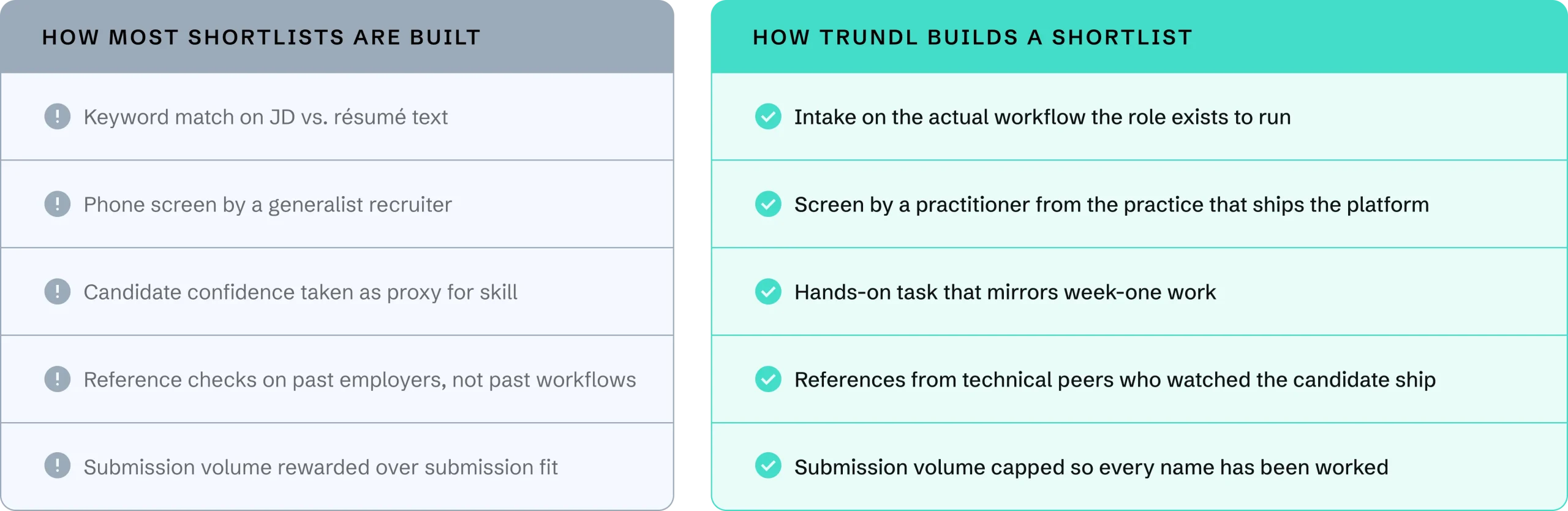 HOW MOST SHORTLISTS ARE BUILT

Keyword match on JD vs. résumé text

Phone screen by a generalist recruiter

Candidate confidence taken as proxy for skill

Reference checks on past employers, not past workflows

Submission volume rewarded over submission fit

HOW TRUNDL BUILDS A SHORTLIST

Intake on the actual workflow the role exists to run

Screen by a practitioner from the practice that ships the platform

Hands-on task that mirrors week-one work

References from technical peers who watched the candidate ship

Submission volume capped so every name has been worked